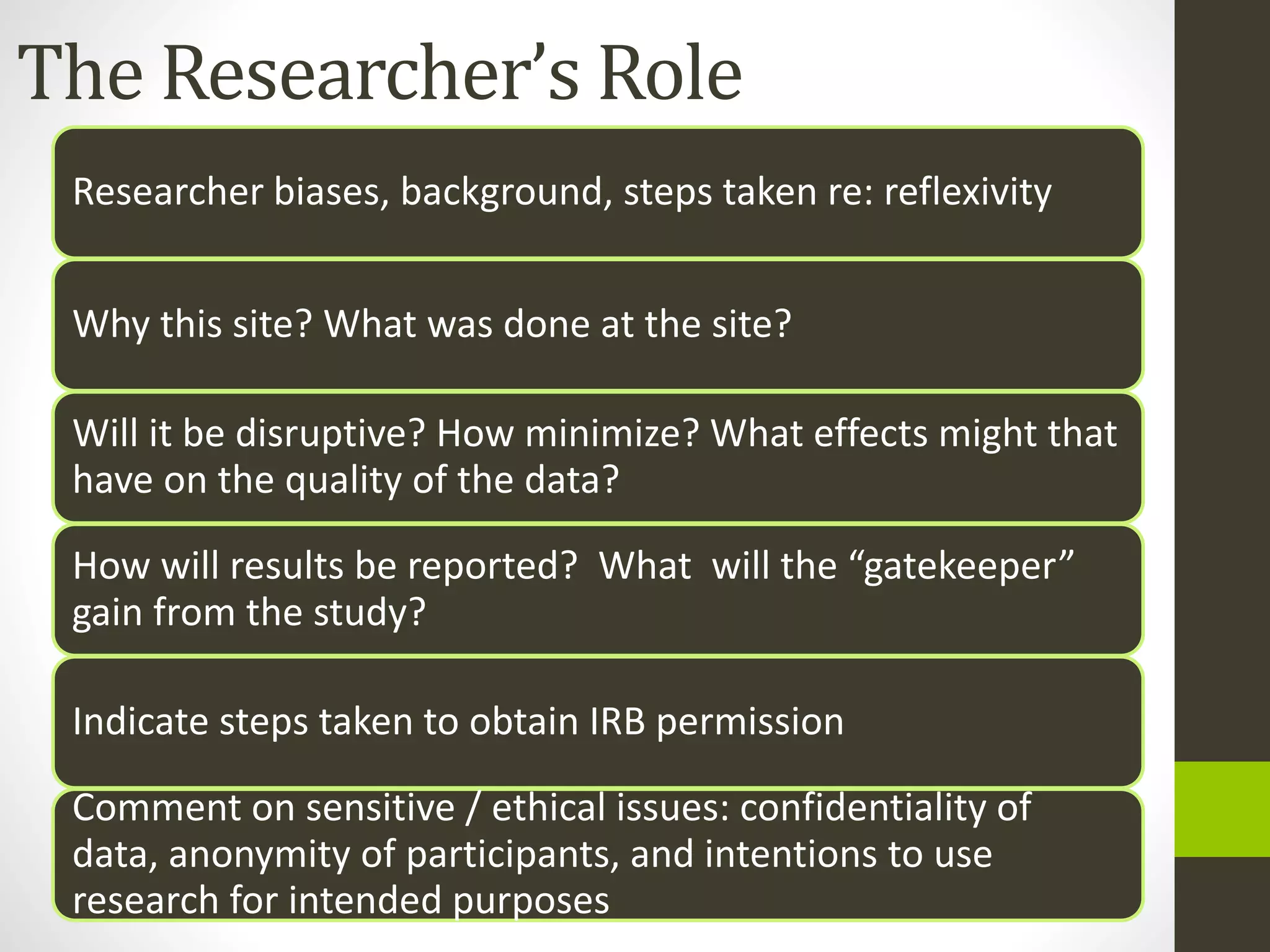 The Researcher’s Role

Researcher biases, background, steps taken re: reflexivity

Why this site? What was done at the site?

Will it be disruptive? How minimize? What effects might that have on the quality of the data?

How will results be reported?  What  will the “gatekeeper” gain from the study?

Indicate steps taken to obtain IRB permission

Comment on sensitive / ethical issues: confidentiality of data, anonymity of participants, and intentions to use research for intended purposes